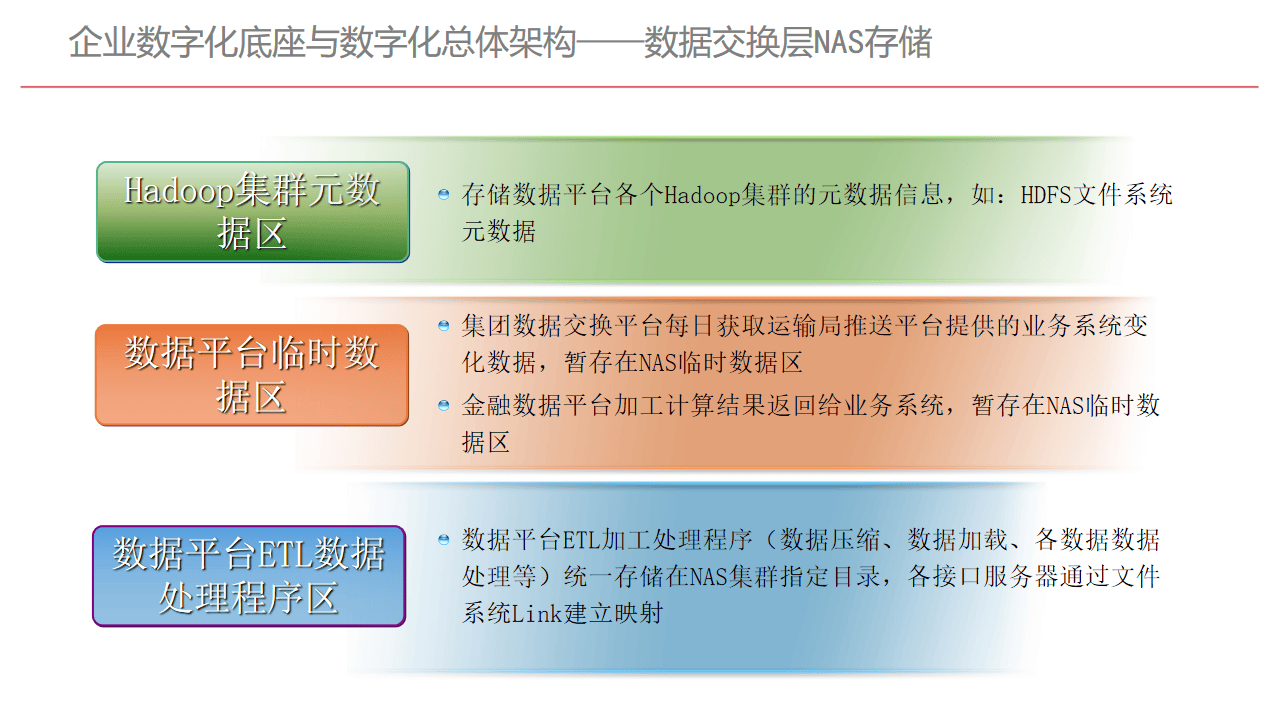 企业数字化底座与数字化总体架构——数据交换层NAS存储

Hadoop集群元数据区

存储数据平台各个Hadoop集群的元数据信息，如：HDFS文件系统元数据

数据平台临时数据区

集团数据交换平台每日获取运输局推送平台提供的业务系统变化数据，暂存在NAS临时数据区

金融数据平台加工计算结果返回给业务系统，暂存在NAS临时数据区

数据平台ETL数据处理程序区

数据平台ETL加工处理程序（数据压缩、数据加载、各数据数据处理等）统一存储在NAS集群指定目录，各接口服务器通过文件系统Link建立映射